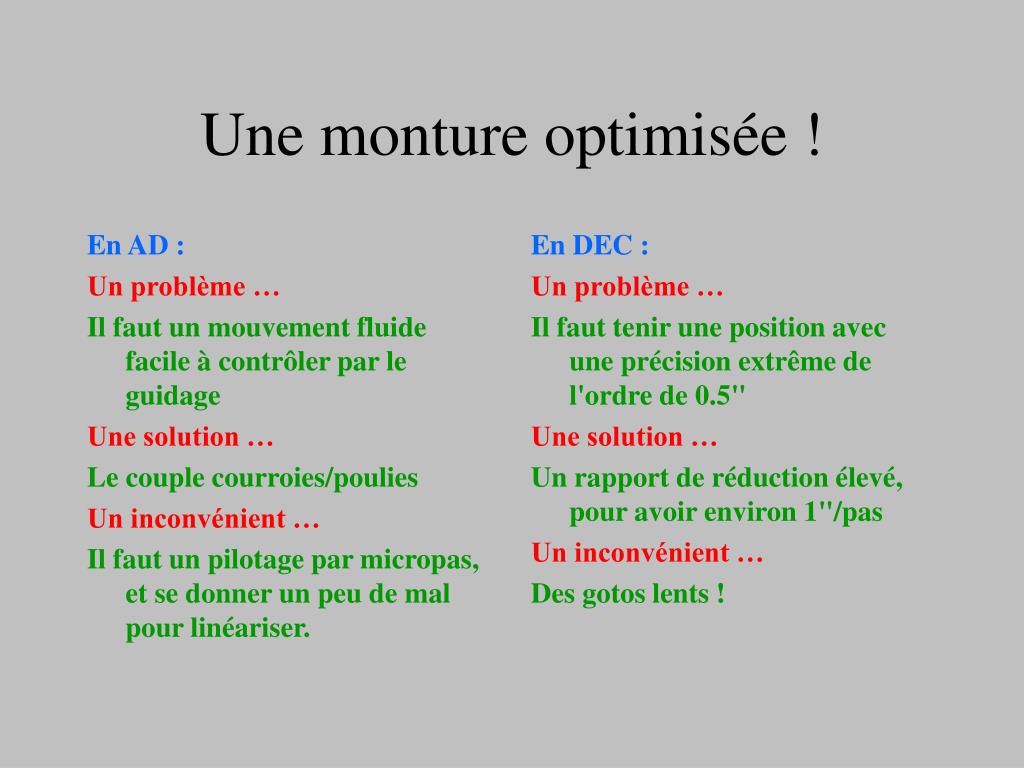 Une monture optimisée !

En AD :

Un problème …

Il faut un mouvement fluide facile à contrôler par le guidage

Une solution …

Le couple courroies/poulies

Un inconvénient …

Il faut un pilotage par micropas, et se donner un peu de mal pour linéariser.

En DEC :

Un problème …

Il faut tenir une position avec une précision extrême de l'ordre de 0.5''

Une solution …

Un rapport de réduction élevé, pour avoir environ 1''/pas

Un inconvénient …

Des gotos lents !